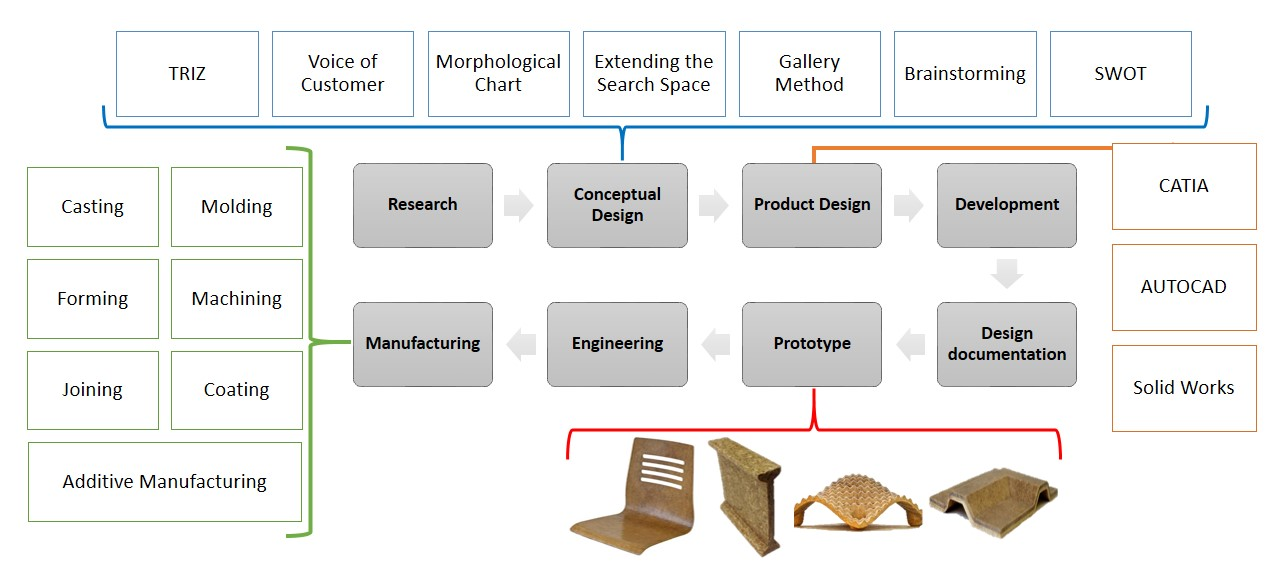 TRIZ

Voice of Customer

Morphological Chart

Extending the Search Space

Gallery Method

Brainstorming

SWOT

Casting

Molding

Forming

Machining

Joining

Coating

Additive Manufacturing

Research

Conceptual Design

Product Design

Development

Design documentation

Prototype

Engineering

Manufacturing

CATIA

AUTOCAD

Solid Works